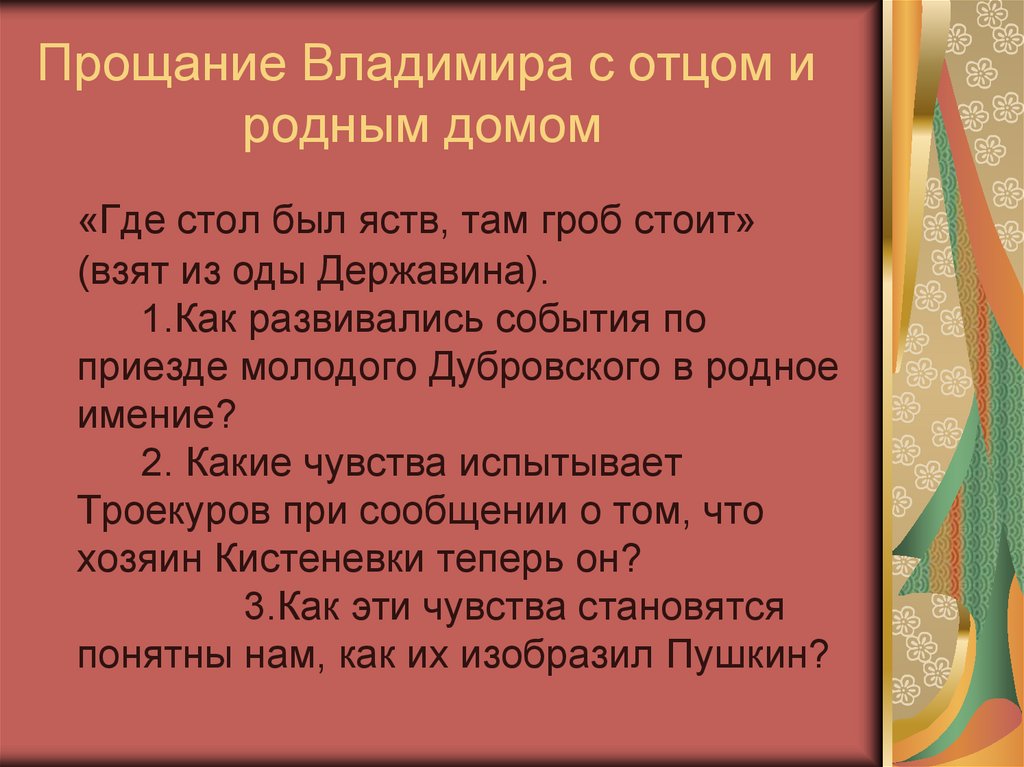 Прощание Владимира с отцом и родным домом

«Где стол был яств, там гроб стоит» (взят из оды Державина).

1.Как развивались события по приезде молодого Дубровского в родное имение?

2. Какие чувства испытывает Троекуров при сообщении о том, что хозяин Кистеневки теперь он?

3.Как эти чувства становятся понятны нам, как их изобразил Пушкин?